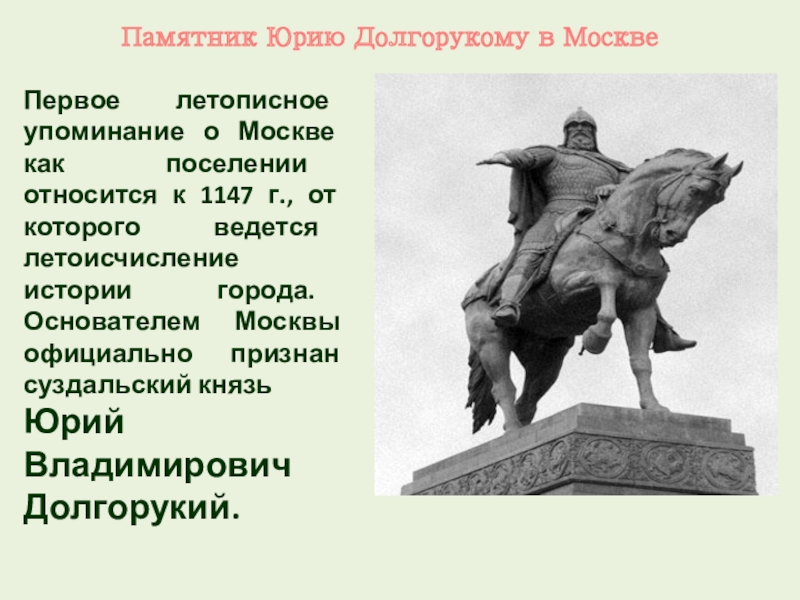 Памятник Юрию Долгорукому в Москве

Первое летописное упоминание о Москве как поселении относится к 1147 г., от которого ведется летоисчисление истории города. Основателем Москвы официально признан суздальский князь Юрий Владимирович Долгорукий.